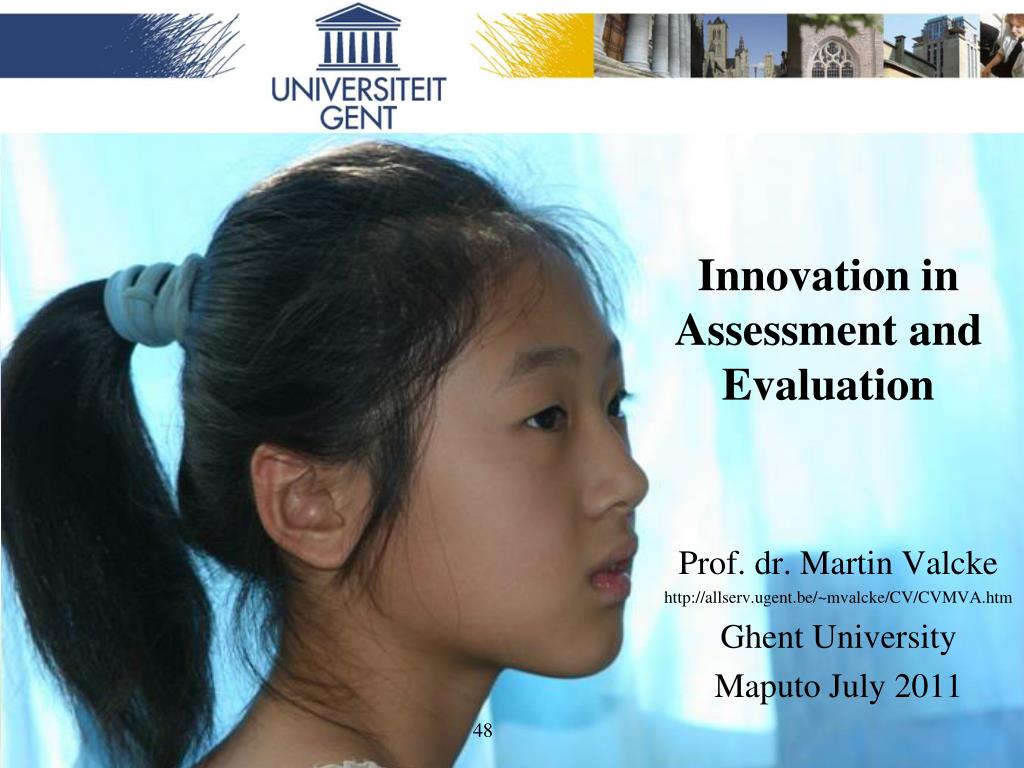 UNIVERSITEIT GENT

Innovation in Assessment and Evaluation

Prof. dr. Martin Valcke

http://allserv.ugent.be/~mvalcke/CV/CVMVA.htm

Ghent University

Maputo July 2011

48